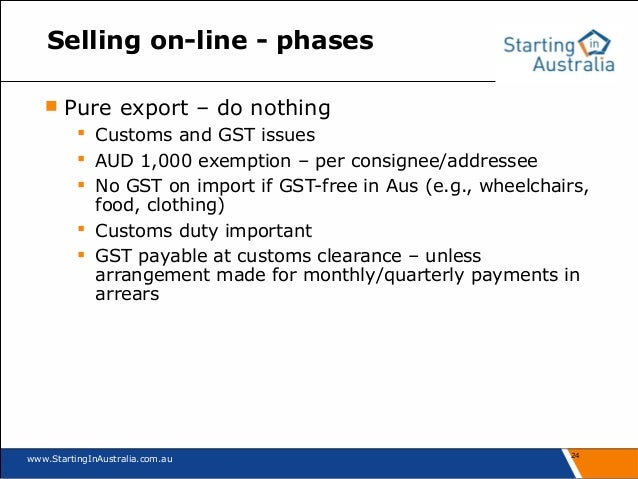 Selling on-line - phases

Starting in Australia

Pure export – do nothing

Customs and GST issues

AUD 1,000 exemption – per consignee/addressee

No GST on import if GST-free in Aus (e.g., wheelchairs, food, clothing)

Customs duty important

GST payable at customs clearance – unless arrangement made for monthly/quarterly payments in arrears

www.StartingInAustralia.com.au

24